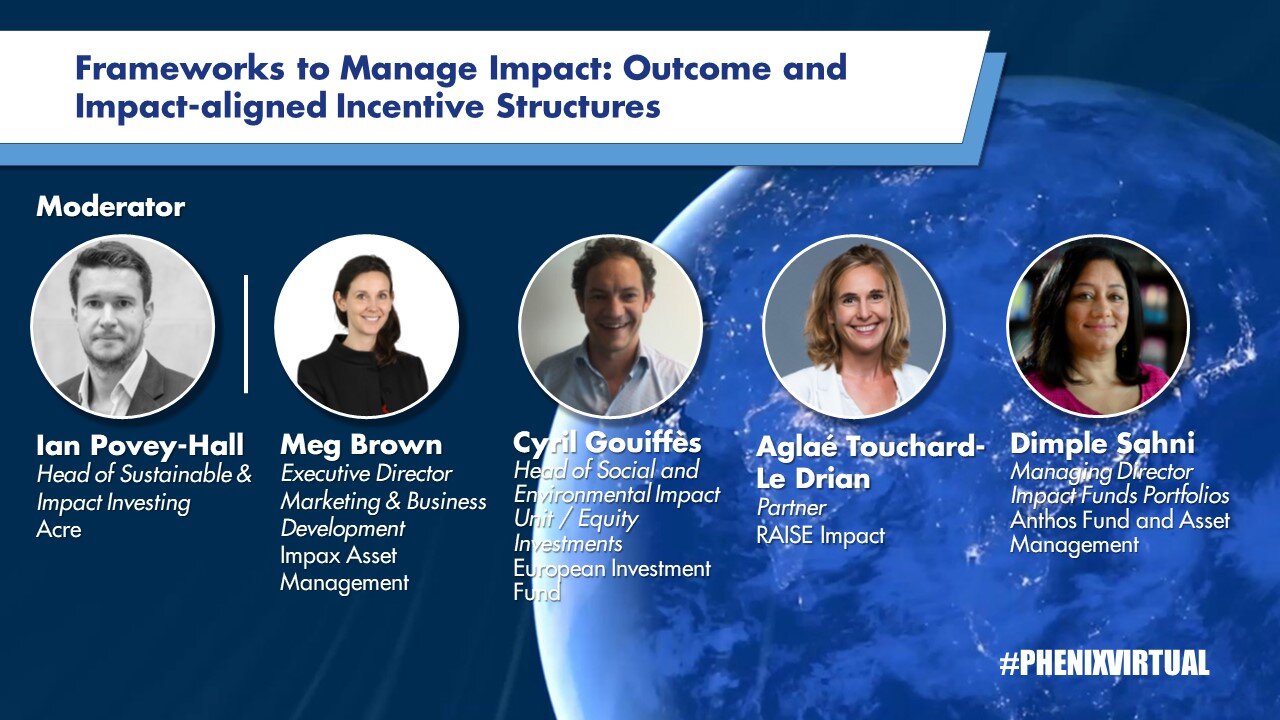 Frameworks to Manage Impact: Outcome and Impact-aligned Incentive Structures

Moderator

Ian Povey-Hall
Head of Sustainable & Impact Investing
Acre

Meg Brown
Executive Director Marketing & Business Development
Impax Asset Management

Cyril Gouiffès
Head of Social and Environmental Impact Unit / Equity Investments
European Investment Fund

Aglaé Touchard-Le Drian
Partner
RAISE Impact

Dimple Sahni
Managing Director Impact Funds Portfolios
Anthos Fund and Asset Management

#PHENIXVIRTUAL